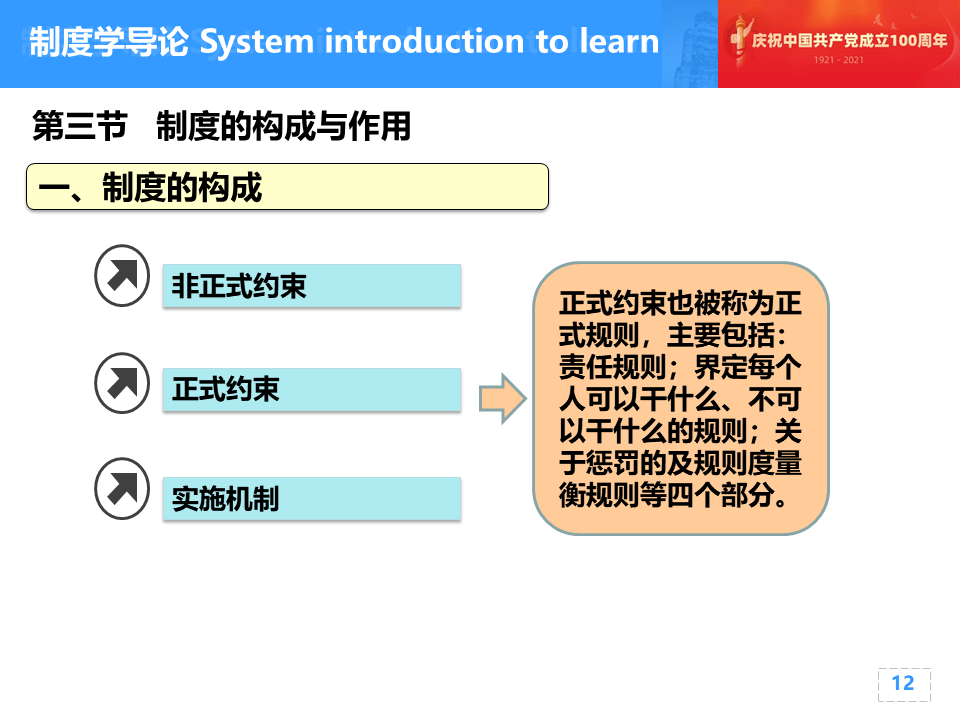 制度学导论 System introduction to learn

庆祝中国共产党成立100周年
1921 - 2021

第三节　制度的构成与作用

一、制度的构成

非正式约束

正式约束

实施机制

正式约束也被称为正式规则，主要包括：责任规则；界定每个人可以干什么、不可以干什么的规则；关于惩罚的及规则度量衡规则等四个部分。

12